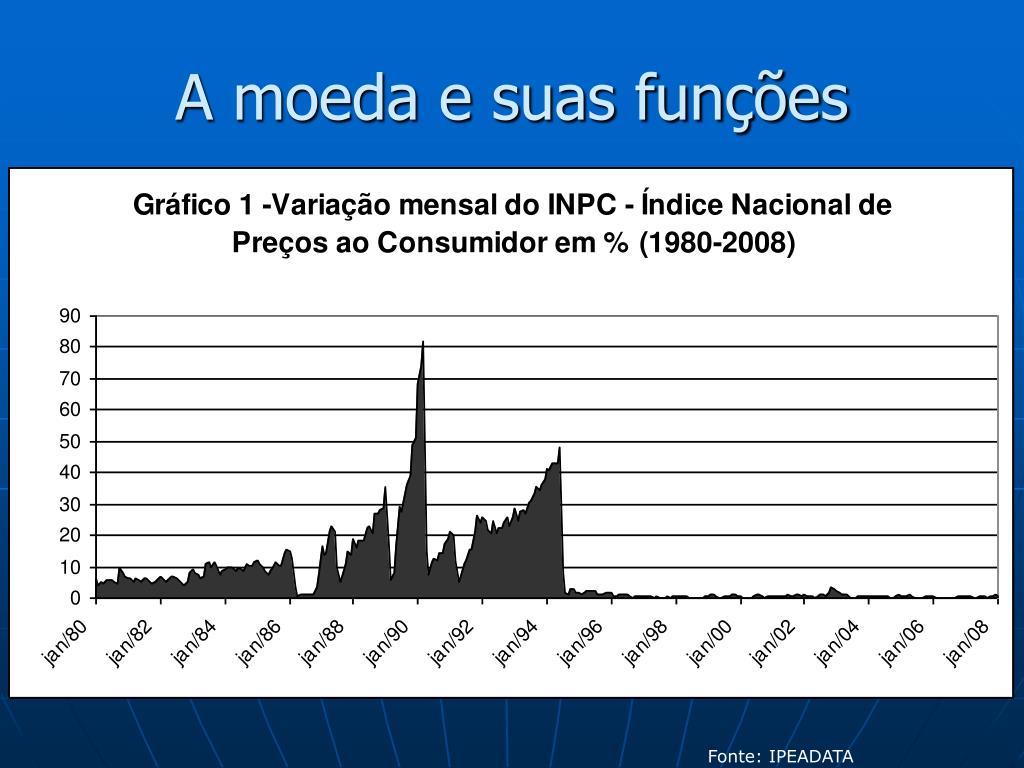 A moeda e suas funções

Gráfico 1 -Variação mensal do INPC - Índice Nacional de Preços ao Consumidor em % (1980-2008)

90
80
70
60
50
40
30
20
10
0

jan/80 jan/82 jan/84 jan/86 jan/88 jan/90 jan/92 jan/94 jan/96 jan/98 jan/00 jan/02 jan/04 jan/06 jan/08

Fonte: IPEADATA